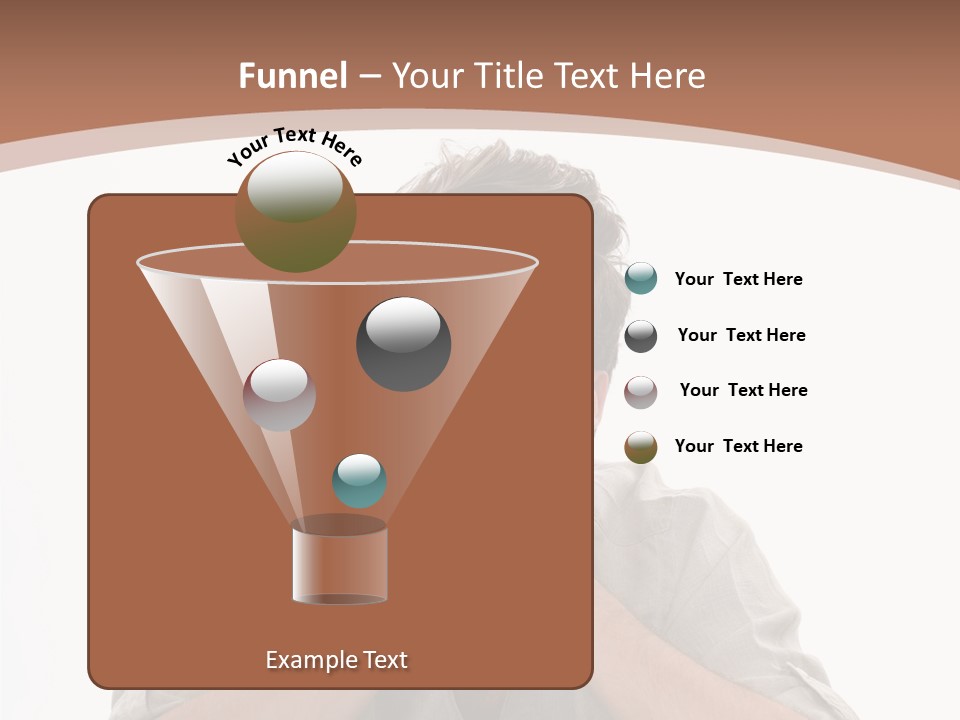 Funnel – Your Title Text Here

Your Text Here

Your Text Here

Your Text Here

Your Text Here

Your Text Here

Example Text